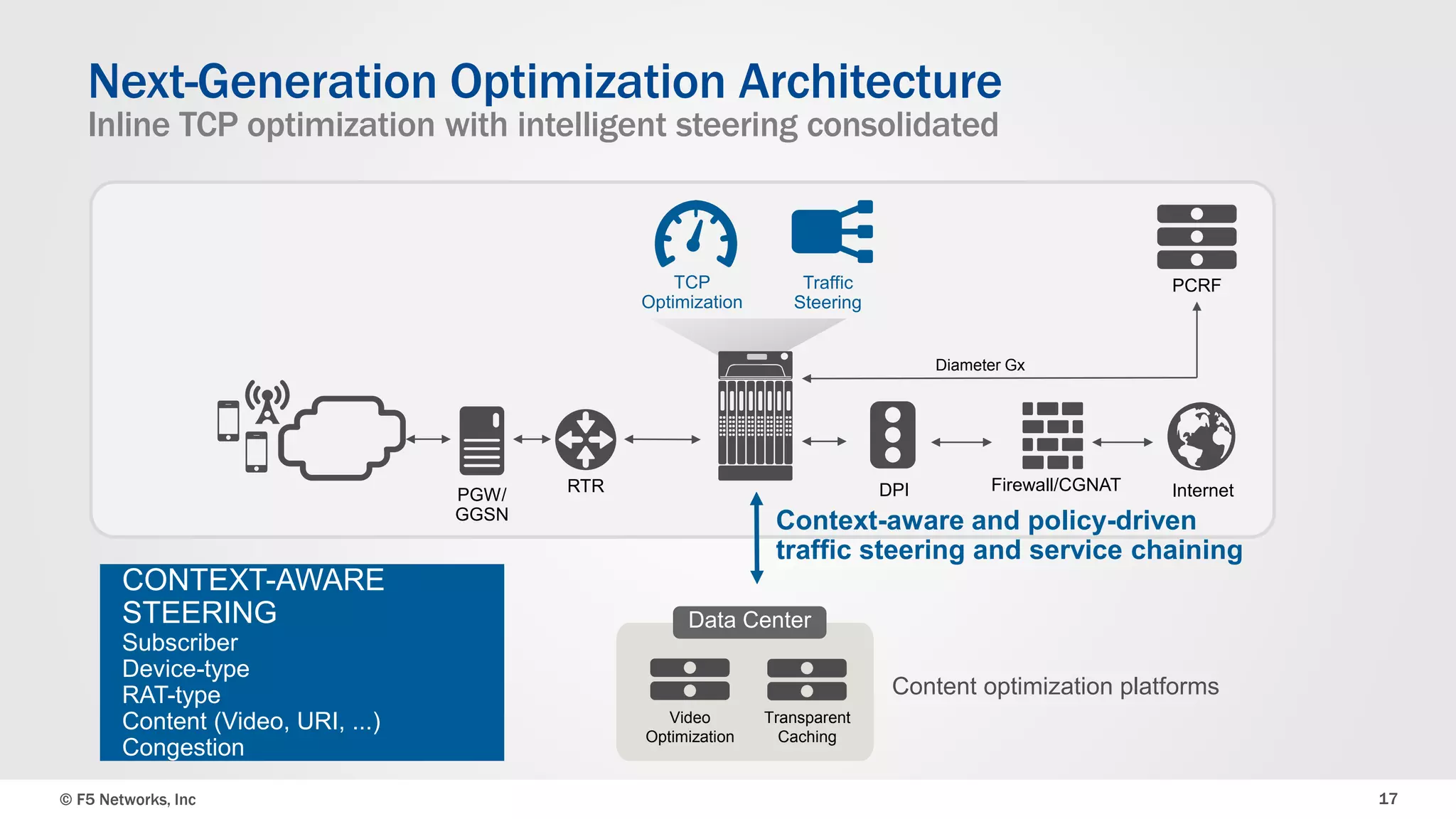 Next-Generation Optimization Architecture
Inline TCP optimization with intelligent steering consolidated

TCP Optimization

Traffic Steering

PCRF

Diameter Gx

PGW/ GGSN

RTR

DPI

Firewall/CGNAT

Internet

Context-aware and policy-driven traffic steering and service chaining

CONTEXT-AWARE STEERING
Subscriber
Device-type
RAT-type
Content (Video, URI, ...)
Congestion

Data Center

Video Optimization

Transparent Caching

Content optimization platforms

© F5 Networks, Inc

17